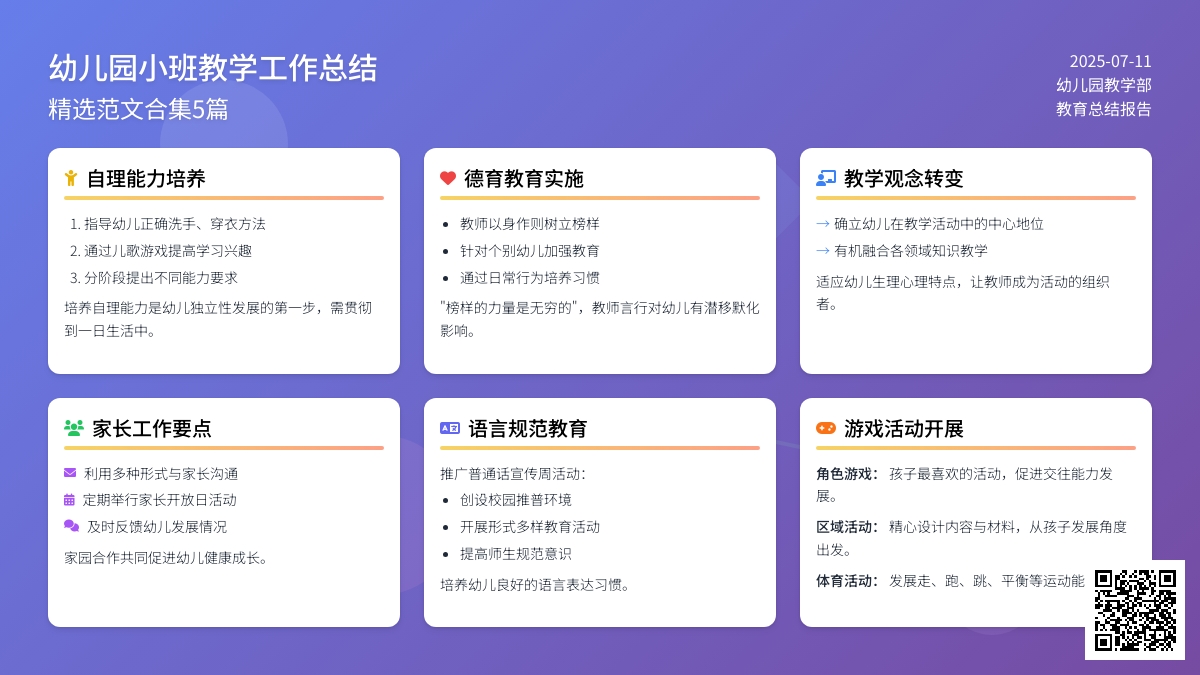 幼儿园小班教学工作总结
精选范文合集5篇

2025-07-11
幼儿园教学部
教育总结报告

自理能力培养

1. 指导幼儿正确洗手、穿衣方法
2. 通过儿歌游戏提高学习兴趣
3. 分阶段提出不同能力要求

培养自理能力是幼儿独立性发展的第一步，需贯彻到一日生活中。

德育教育实施

- 教师以身作则树立榜样
- 针对个别幼儿加强教育
- 通过日常行为培养习惯

"榜样的力量是无穷的"，教师言行对幼儿有潜移默化影响。

教学观念转变

→ 确立幼儿在教学活动中的中心地位
→ 有机融合各领域知识教学

适应幼儿生理心理特点，让教师成为活动的组织者。

家长工作要点

利用多种形式与家长沟通
定期举行家长开放日活动
及时反馈幼儿发展情况

家园合作共同促进幼儿健康成长。

语言规范教育

推广普通话宣传周活动：
- 创设校园推普环境
- 开展形式多样教育活动
- 提高师生规范意识

培养幼儿良好的语言表达习惯。

游戏活动开展

角色游戏： 孩子最喜欢的活动，促进交往能力发展。

区域活动： 精心设计内容与材料，从孩子发展角度出发。

体育活动： 发展走、跑、跳、平衡等运动能